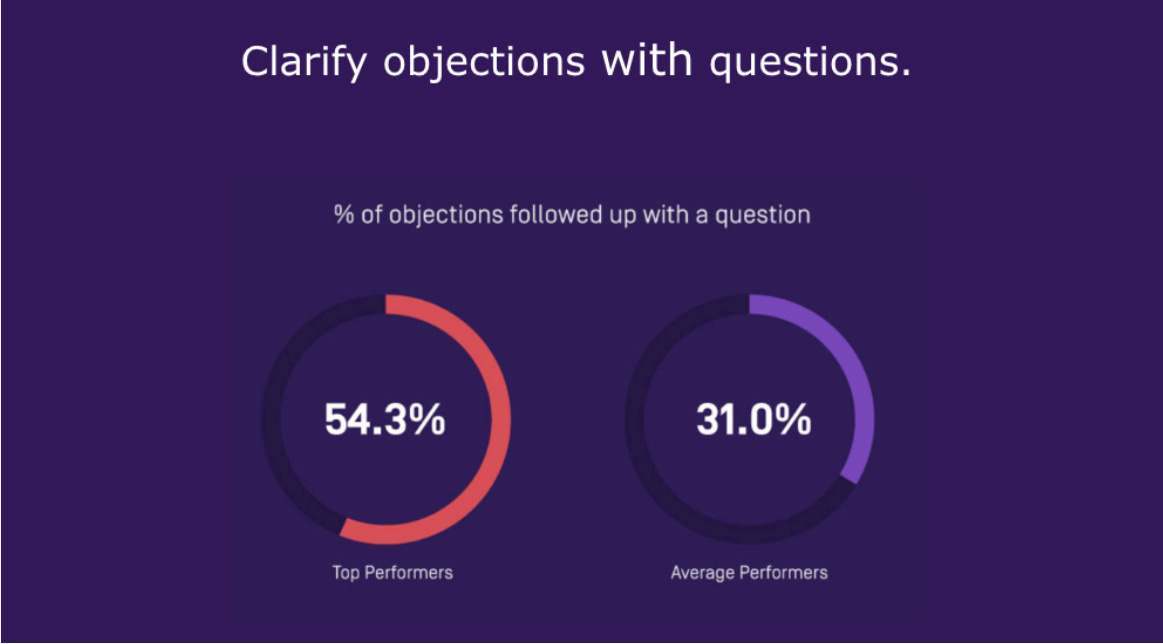 Clarify objections with questions.

% of objections followed up with a question

54.3%

Top Performers

31.0%

Average Performers